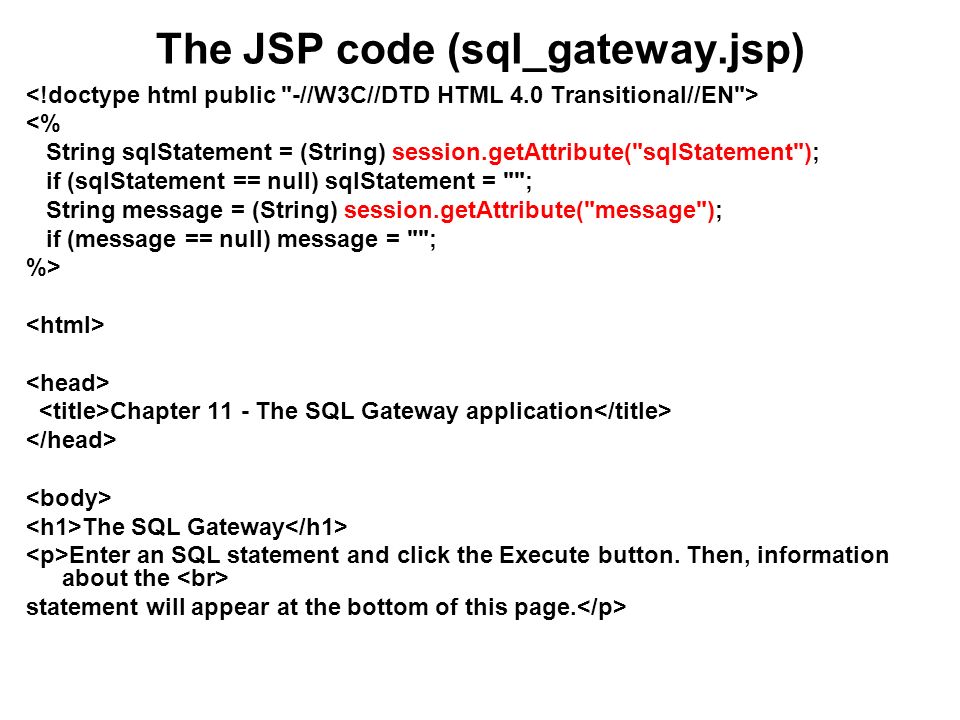 The JSP code (sql_gateway.jsp)

<!doctype html public "-//W3C//DTD HTML 4.0 Transitional//EN">
<%
String sqlStatement = (String) session.getAttribute("sqlStatement");
if (sqlStatement == null) sqlStatement = "";
String message = (String) session.getAttribute("message");
if (message == null) message = "";
%>

<html>

<head>
<title>Chapter 11 - The SQL Gateway application</title>
</head>

<body>
<h1>The SQL Gateway</h1>
<p>Enter an SQL statement and click the Execute button. Then, information about the <br>
statement will appear at the bottom of this page.</p>